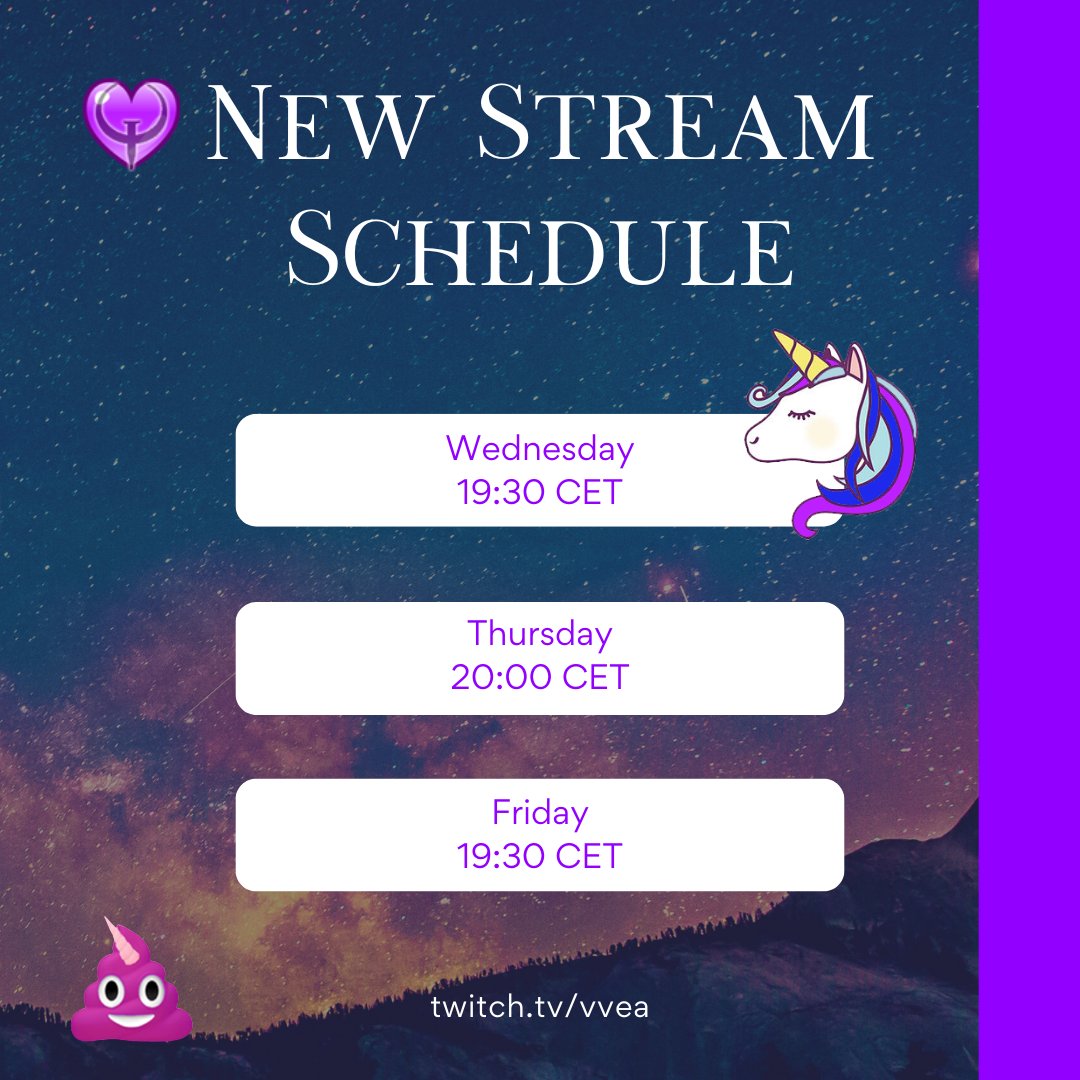 New Stream Schedule

Wednesday
19:30 CET

Thursday
20:00 CET

Friday
19:30 CET

twitch.tv/vvea